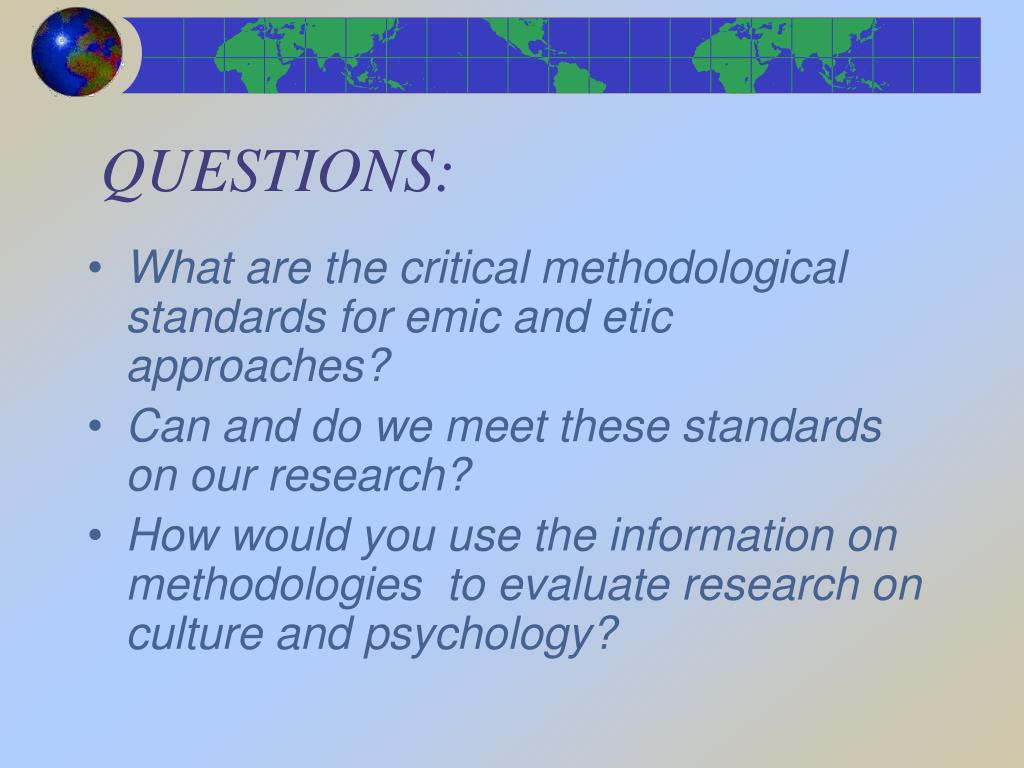 QUESTIONS:

• What are the critical methodological standards for emic and etic approaches?
• Can and do we meet these standards on our research?
• How would you use the information on methodologies to evaluate research on culture and psychology?